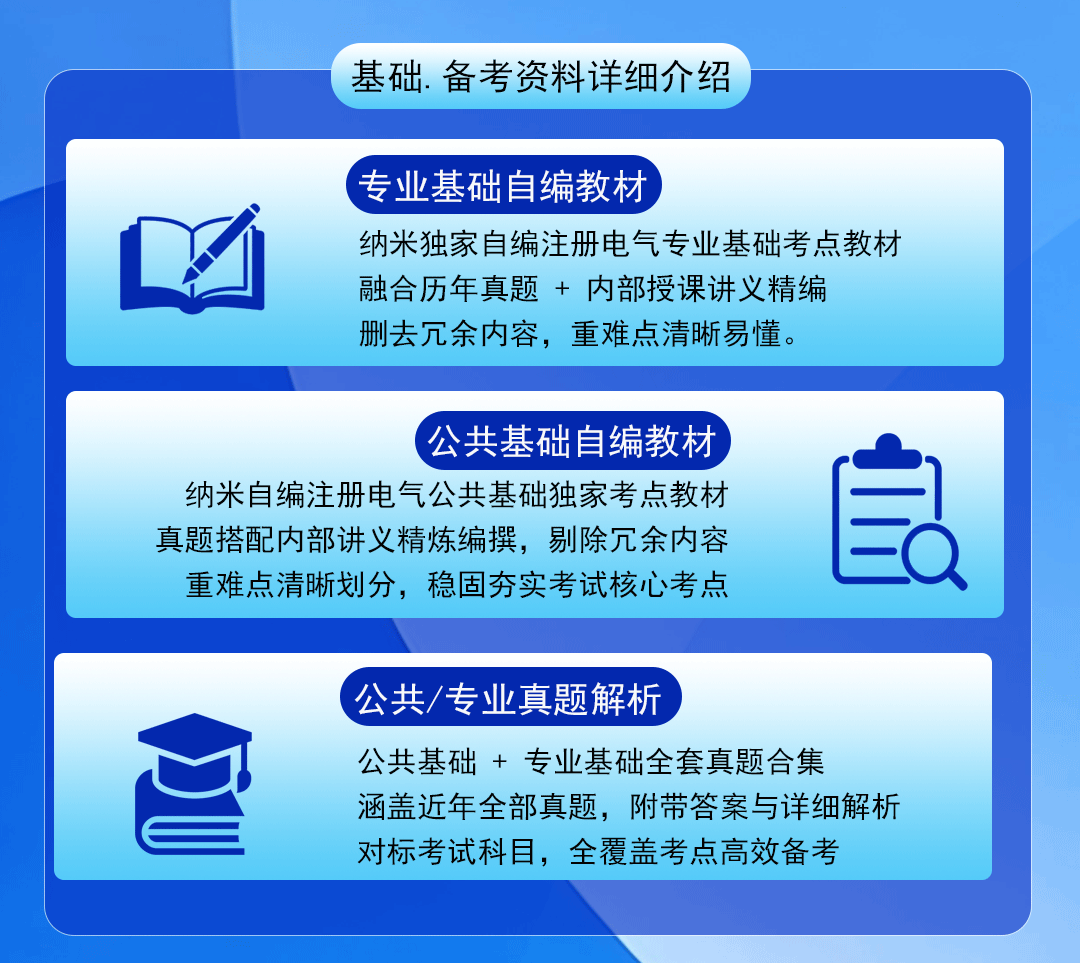 基础. 备考资料详细介绍

专业基础自编教材

纳米独家自编注册电气专业基础考点教材
融合历年真题 + 内部授课讲义精编
删去冗余内容，重难点清晰易懂。

公共基础自编教材

纳米自编注册电气公共基础独家考点教材
真题搭配内部讲义精炼编撰，剔除冗余内容
重难点清晰划分，稳固夯实考试核心考点

公共/专业真题解析

公共基础 + 专业基础全套真题合集
涵盖近年全部真题，附带答案与详细解析
对标考试科目，全覆盖考点高效备考